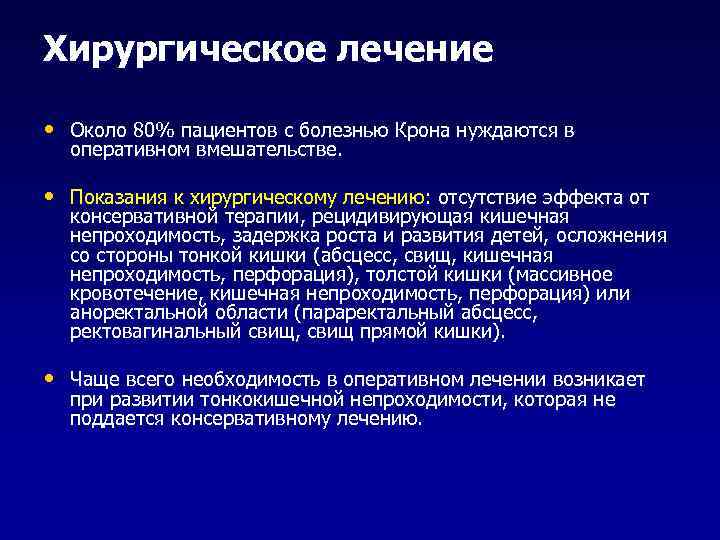 Хирургическое лечение

• Около 80% пациентов с болезнью Крона нуждаются в оперативном вмешательстве.

• Показания к хирургическому лечению: отсутствие эффекта от консервативной терапии, рецидивирующая кишечная непроходимость, задержка роста и развития детей, осложнения со стороны тонкой кишки (абсцесс, свищ, кишечная непроходимость, перфорация), толстой кишки (массивное кровотечение, кишечная непроходимость, перфорация) или аноректальной области (параректальный абсцесс, ректовагинальный свищ, свищ прямой кишки).

• Чаще всего необходимость в оперативном лечении возникает при развитии тонкокишечной непроходимости, которая не поддается консервативному лечению.